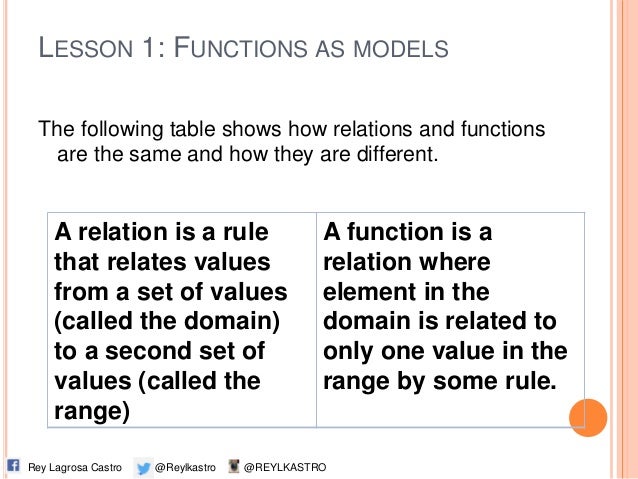 LESSON 1: FUNCTIONS AS MODELS

The following table shows how relations and functions are the same and how they are different.

| A relation is a rule that relates values from a set of values (called the domain) to a second set of values (called the range) | A function is a relation where element in the domain is related to only one value in the range by some rule. |
|---|---|

Rey Lagrosa Castro @Reylkastro @REYLKASTRO